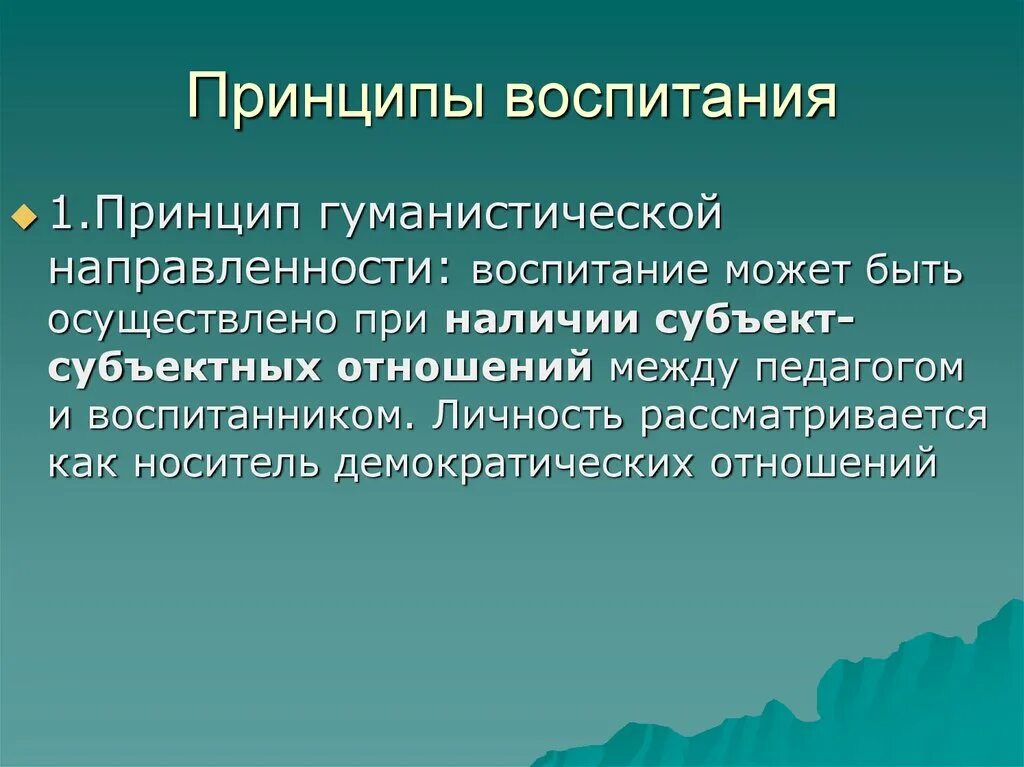 Принципы воспитания

1.Принцип гуманистической направленности: воспитание может быть осуществлено при наличии субъект-субъектных отношений между педагогом и воспитанником. Личность рассматривается как носитель демократических отношений